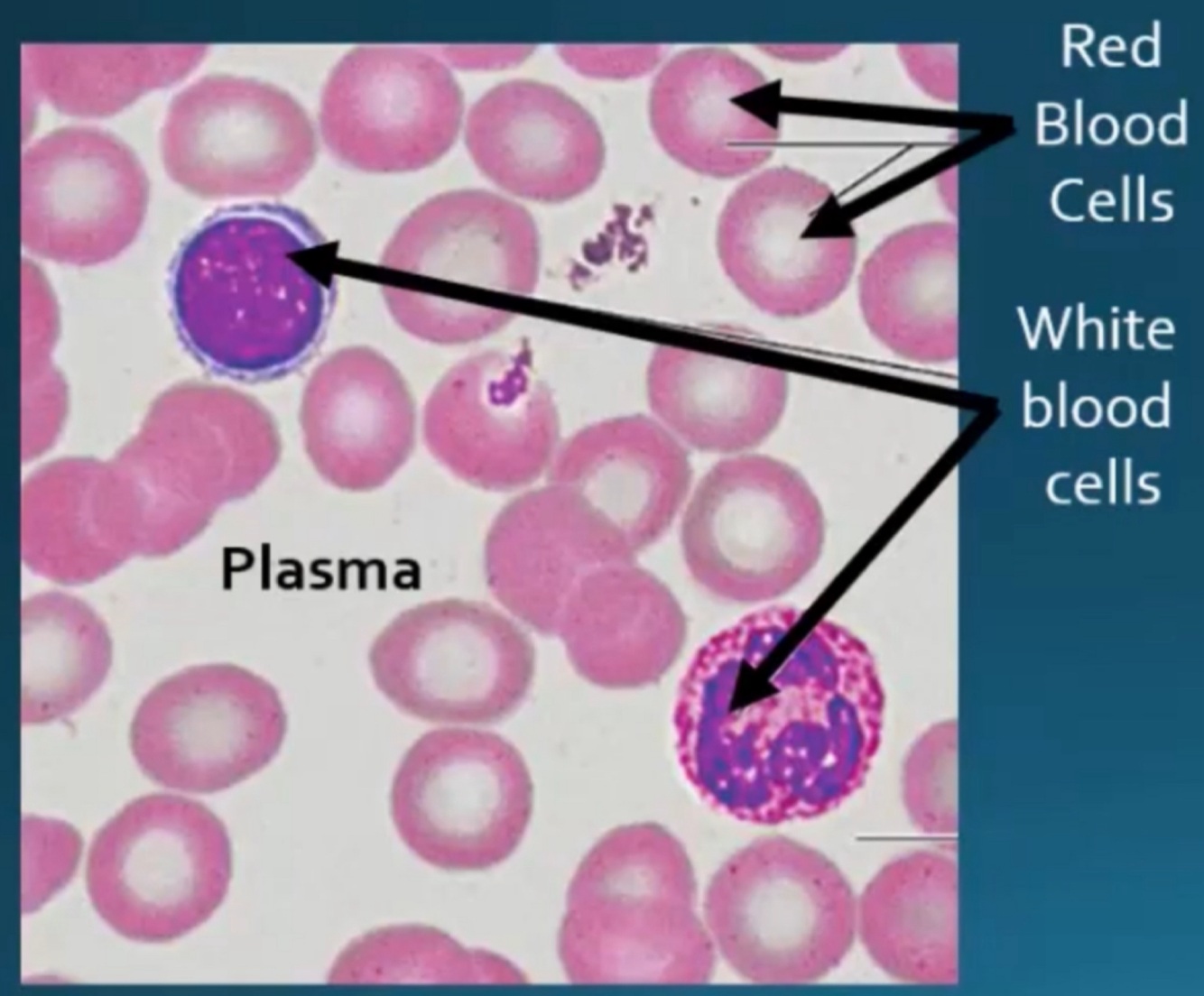 Red Blood Cells

White blood cells

Plasma